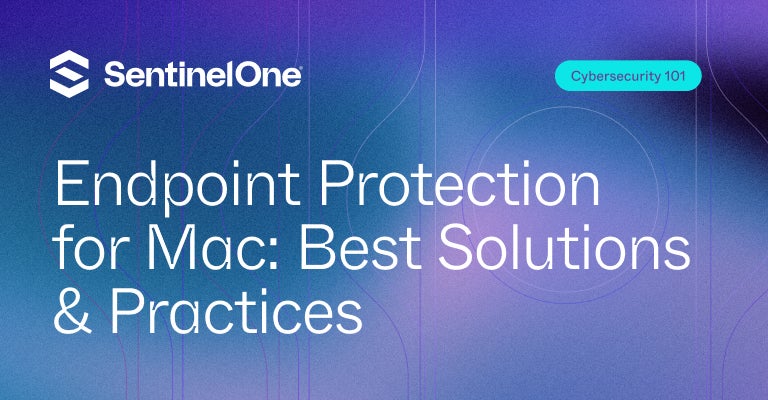 SentinelOne

Cybersecurity 101

Endpoint Protection for Mac: Best Solutions & Practices